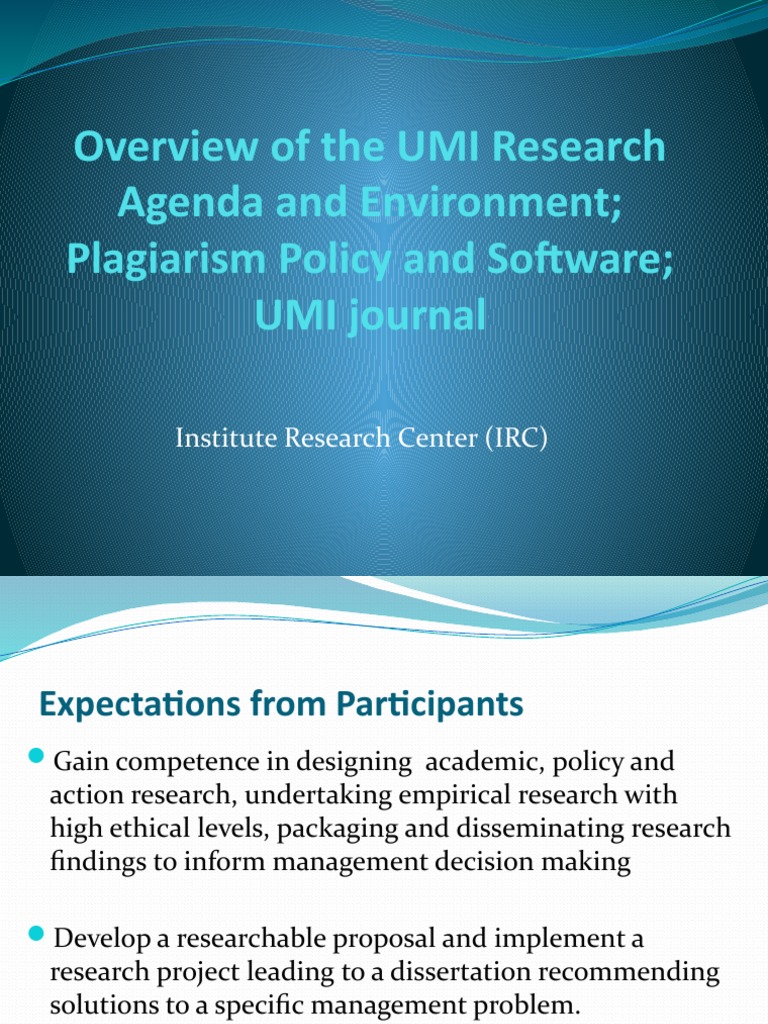 Overview of the UMI Research Agenda and Environment; Plagiarism Policy and Software; UMI journal

Institute Research Center (IRC)

Expectations from Participants

Gain competence in designing academic, policy and action research, undertaking empirical research with high ethical levels, packaging and disseminating research findings to inform management decision making

Develop a researchable proposal and implement a research project leading to a dissertation recommending solutions to a specific management problem.